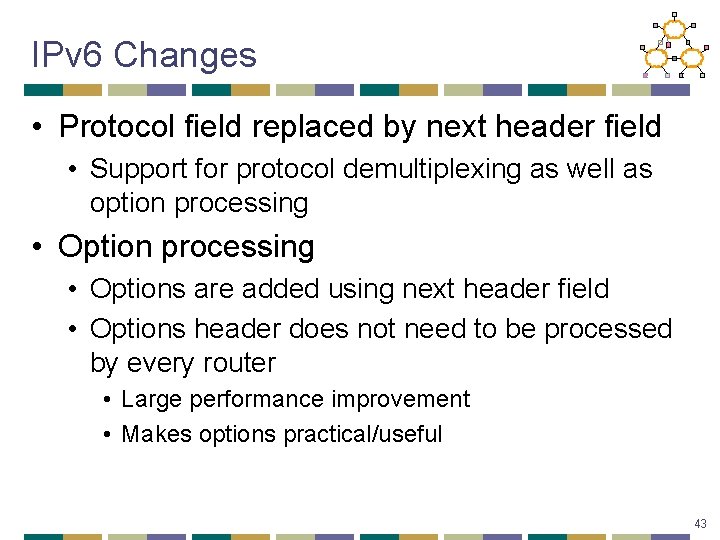 IPv6 Changes

• Protocol field replaced by next header field
 • Support for protocol demultiplexing as well as option processing

• Option processing
 • Options are added using next header field
 • Options header does not need to be processed by every router
  • Large performance improvement
  • Makes options practical/useful

43